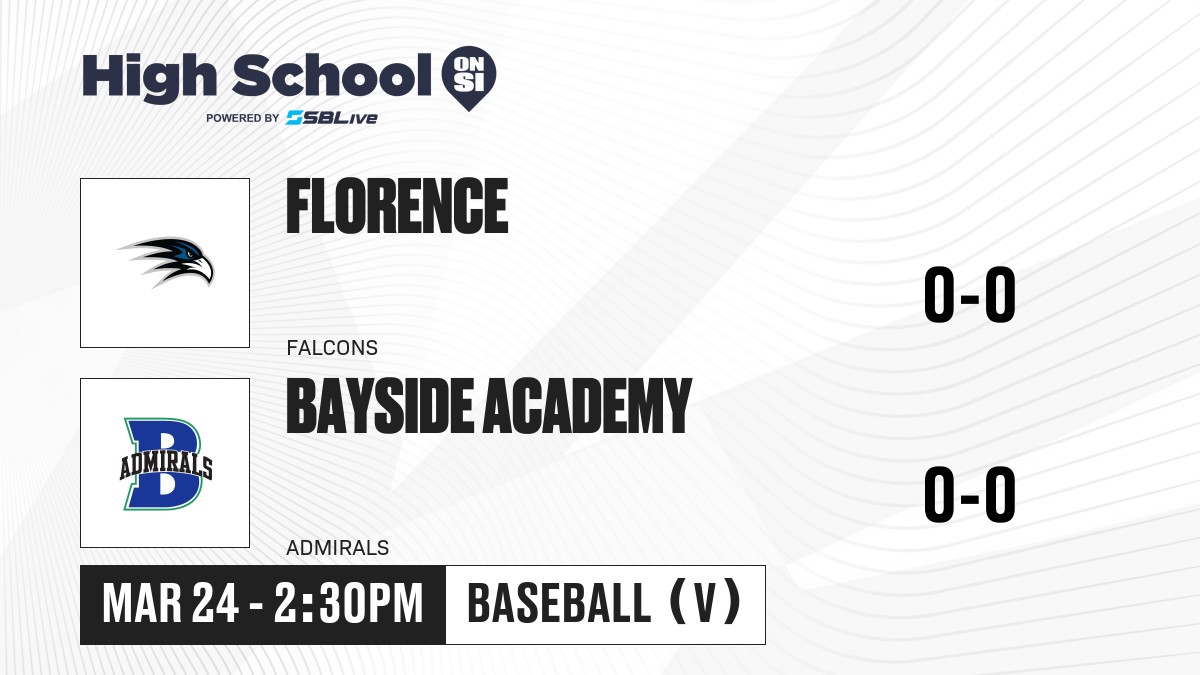 High School ON SI
POWERED BY SBLive

FLORENCE
FALCONS
0-0

B ADMIRALS
BAYSIDE ACADEMY
ADMIRALS
0-0

MAR 24 - 2:30PM
BASEBALL (V)